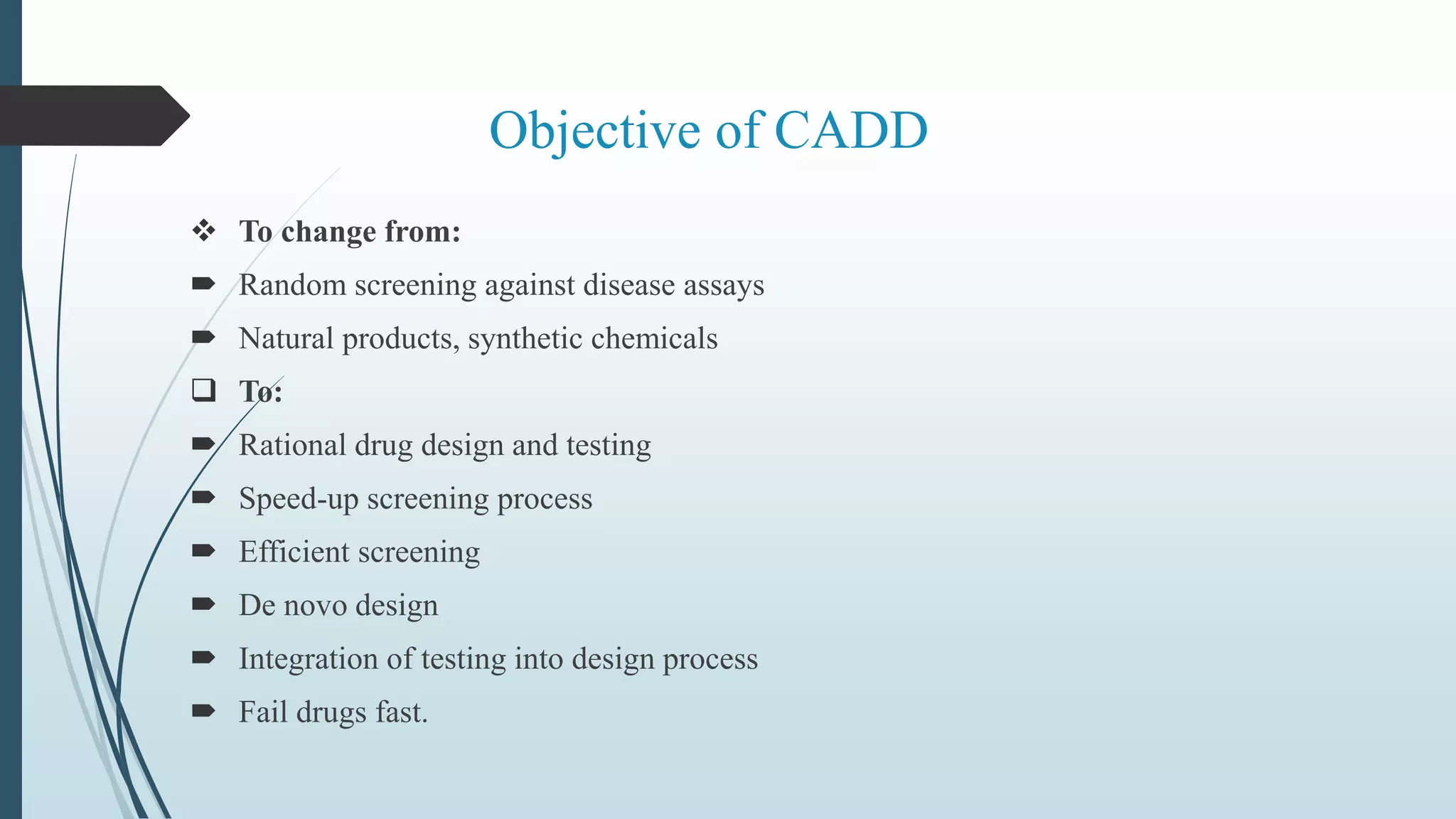 Objective of CADD

❖ To change from:

➨ Random screening against disease assays

➨ Natural products, synthetic chemicals

❑ To:

➨ Rational drug design and testing

➨ Speed-up screening process

➨ Efficient screening

➨ De novo design

➨ Integration of testing into design process

➨ Fail drugs fast.